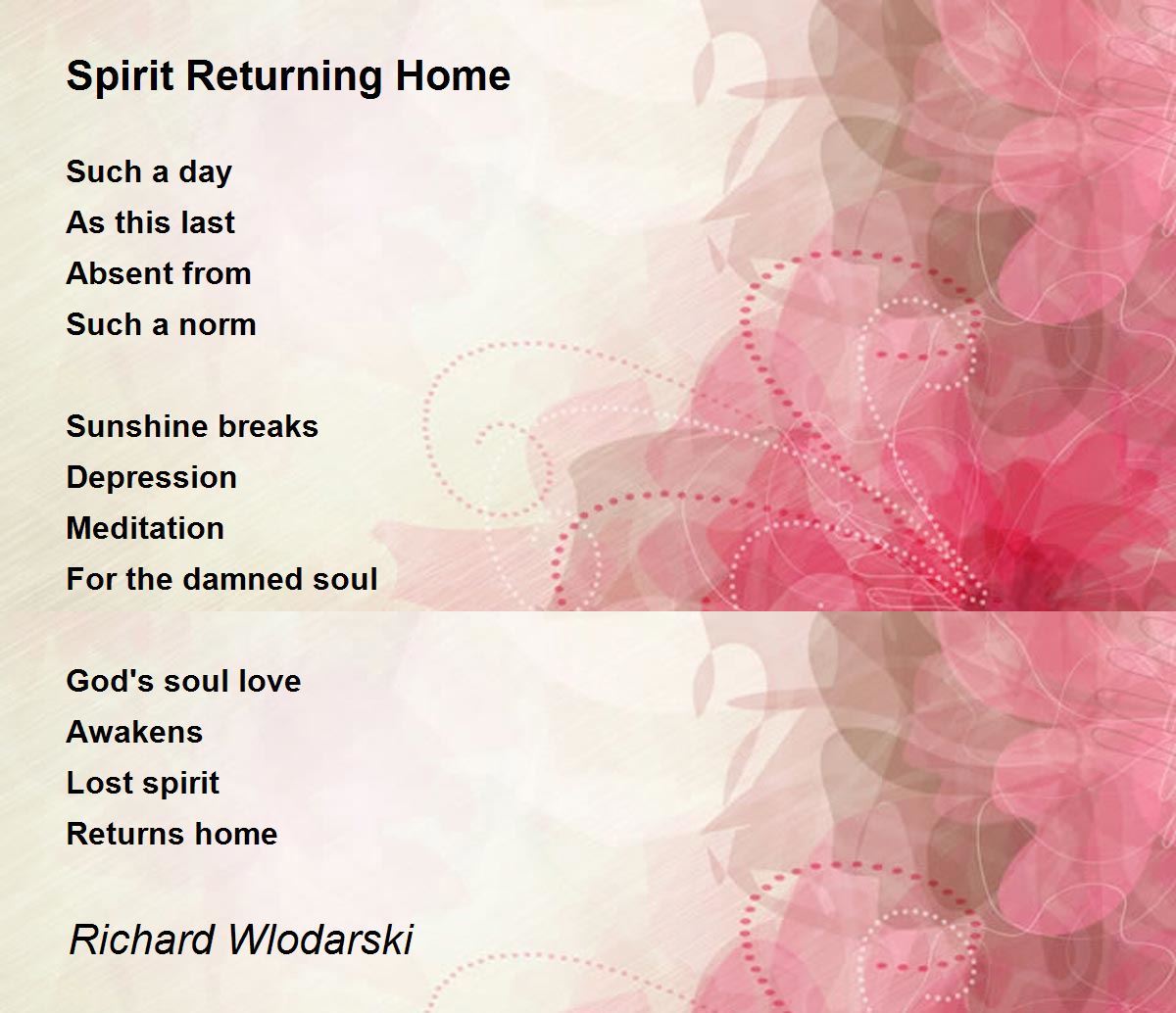 Spirit Returning Home

Such a day
As this last
Absent from
Such a norm

Sunshine breaks
Depression
Meditation
For the damned soul

God's soul love
Awakens
Lost spirit
Returns home

Richard Wlodarski